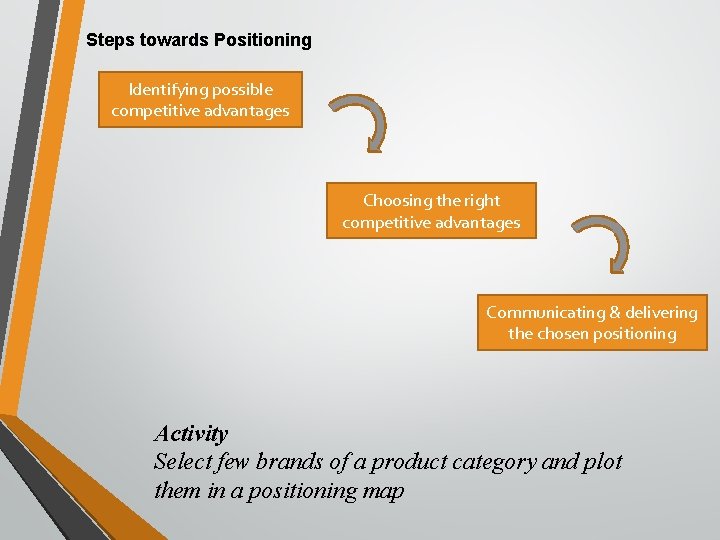 Steps towards Positioning

Identifying possible competitive advantages

Choosing the right competitive advantages

Communicating & delivering the chosen positioning

Activity
Select few brands of a product category and plot them in a positioning map